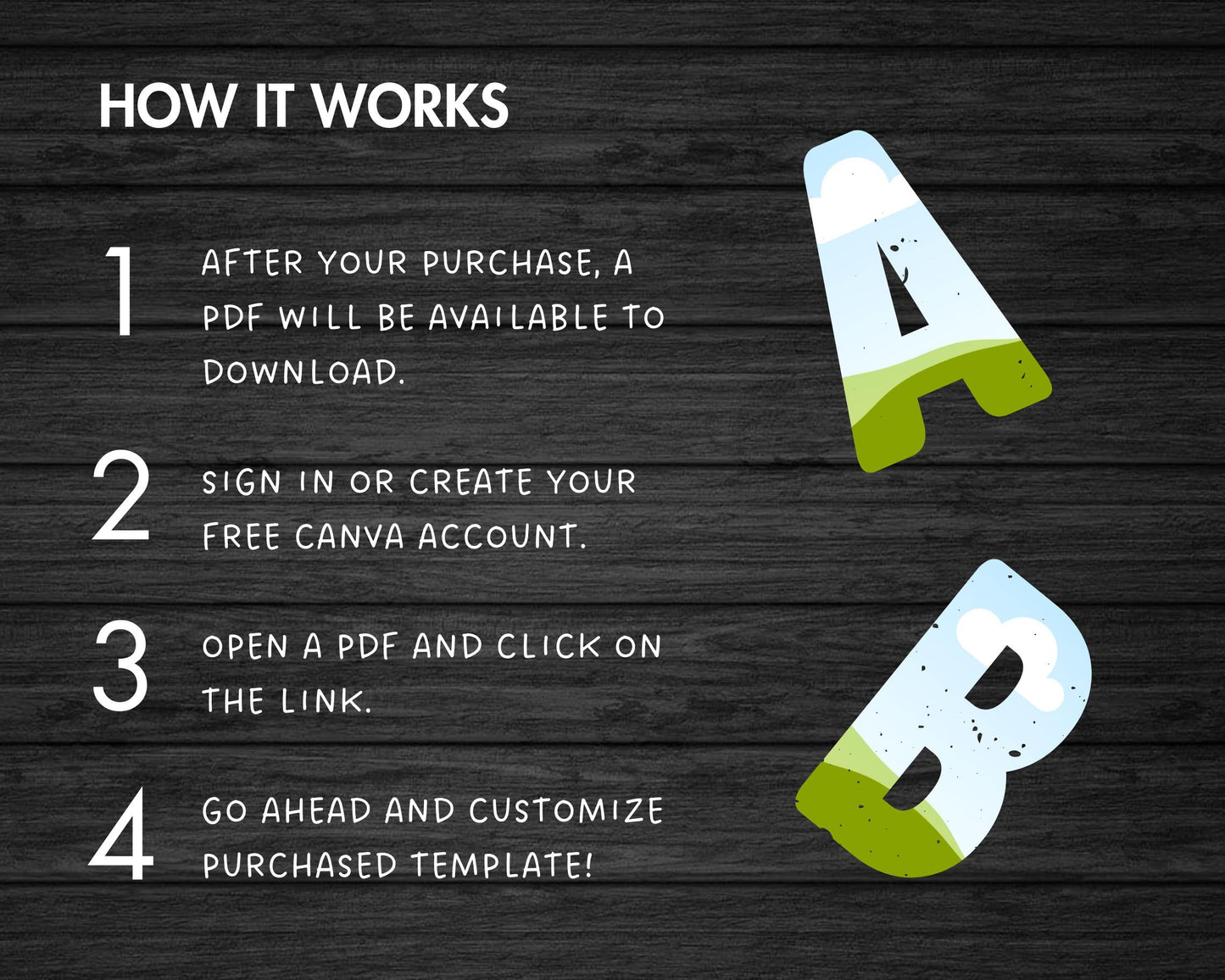 HOW IT WORKS

1 AFTER YOUR PURCHASE, A PDF WILL BE AVAILABLE TO DOWNLOAD.

2 SIGN IN OR CREATE YOUR FREE CANVA ACCOUNT.

3 OPEN A PDF AND CLICK ON THE LINK.

4 GO AHEAD AND CUSTOMIZE PURCHASED TEMPLATE!

A

B